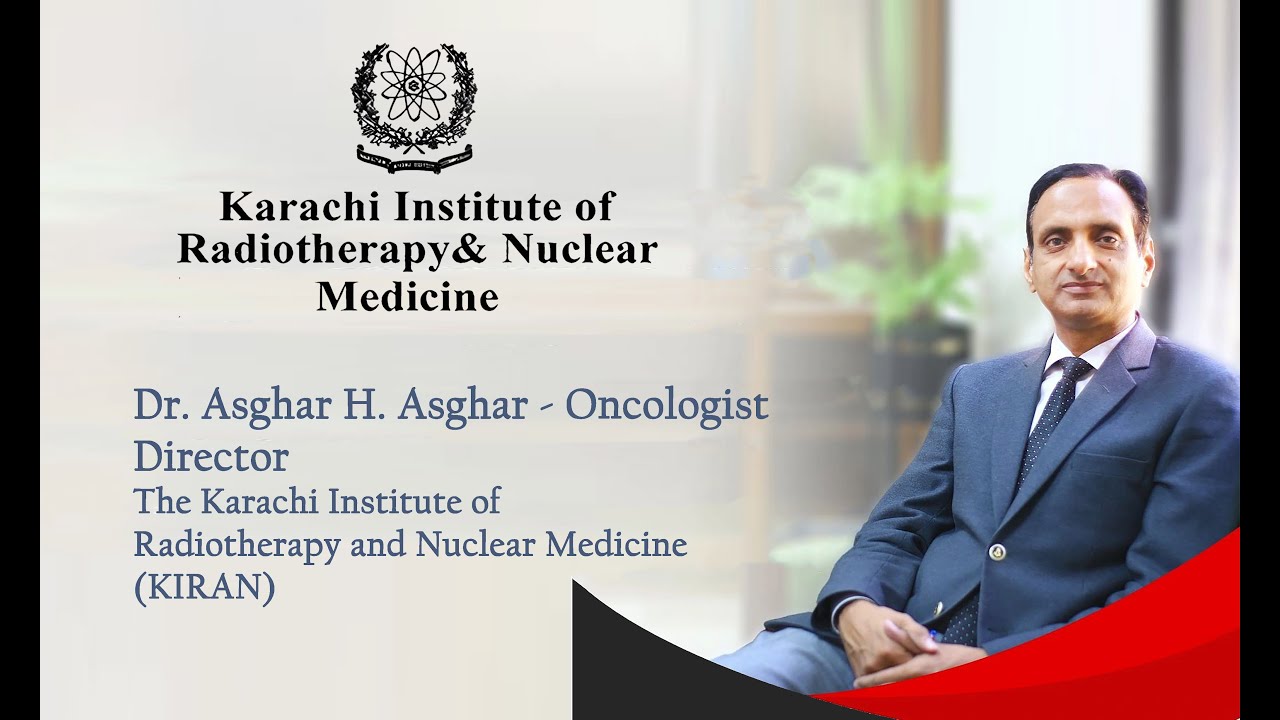 Karachi Institute of Radiotherapy& Nuclear Medicine

Dr. Asghar H. Asghar - Oncologist
Director
The Karachi Institute of Radiotherapy and Nuclear Medicine (KIRAN)